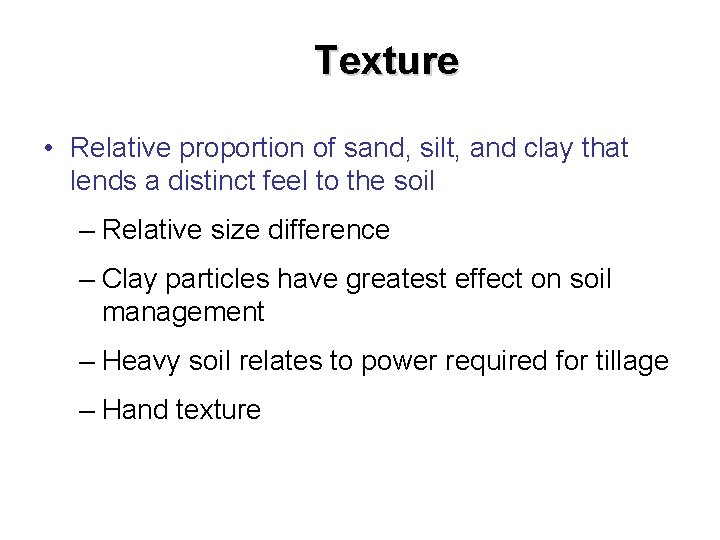 Texture

• Relative proportion of sand, silt, and clay that lends a distinct feel to the soil

– Relative size difference

– Clay particles have greatest effect on soil management

– Heavy soil relates to power required for tillage

– Hand texture